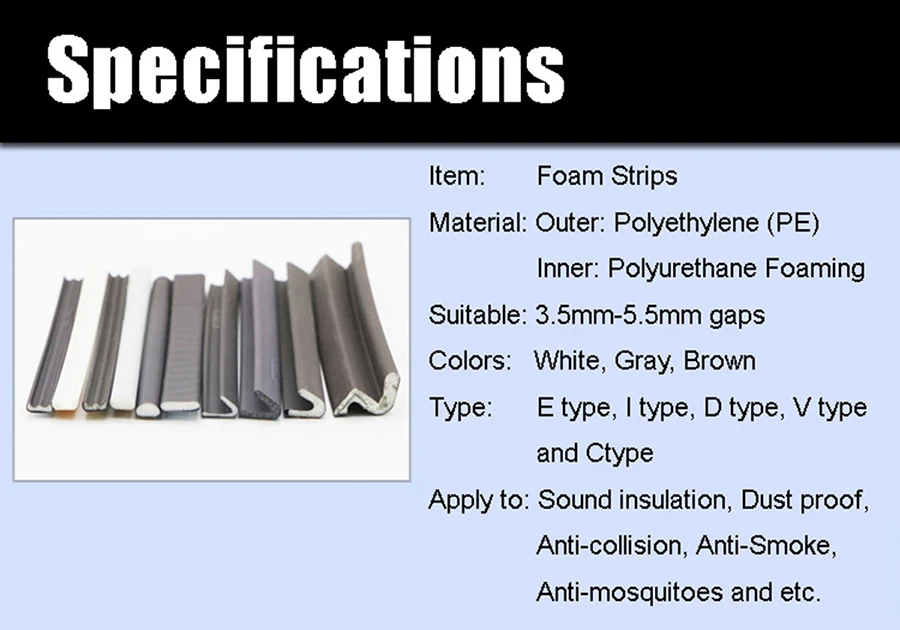 Specifications

Item: Foam Strips

Material: Outer: Polyethylene (PE)
Inner: Polyurethane Foaming

Suitable: 3.5mm-5.5mm gaps

Colors: White, Gray, Brown

Type: E type, I type, D type, V type and Ctype

Apply to: Sound insulation, Dust proof, Anti-collision, Anti-Smoke, Anti-mosquitoes and etc.